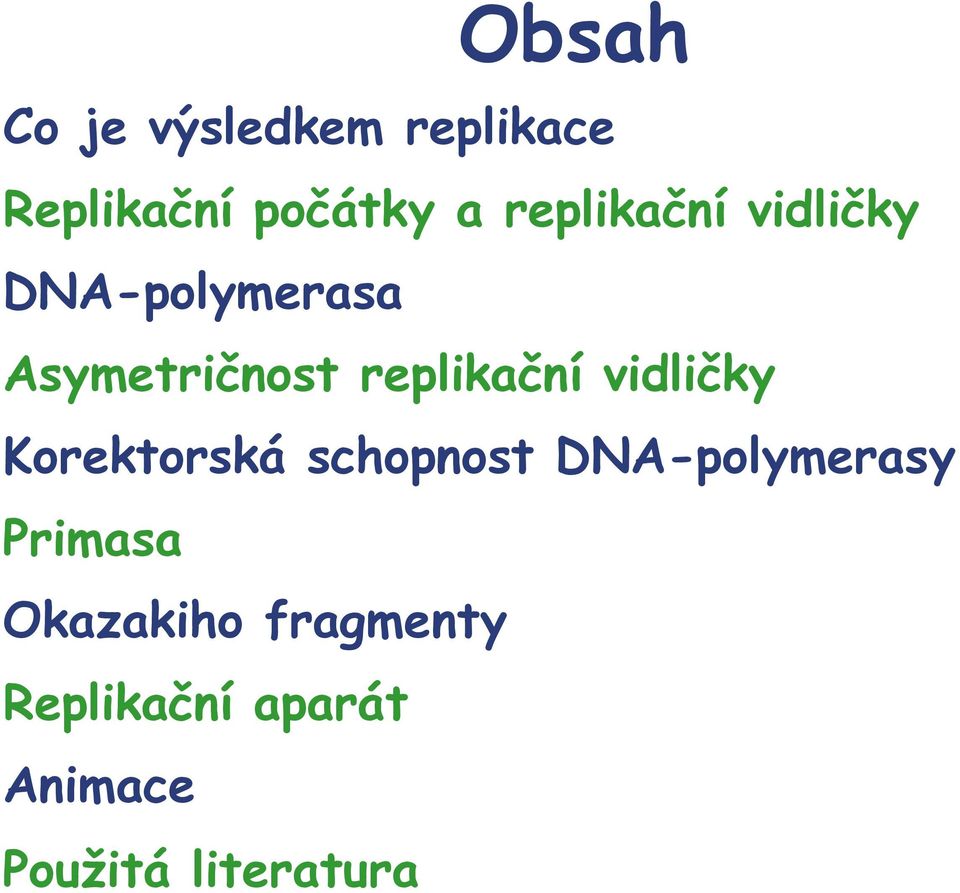 Obsah

Co je výsledkem replikace

Replikační počátky a replikační vidličky

DNA-polymerasa

Asymetričnost replikační vidličky

Korektorská schopnost DNA-polymerasy

Primasa

Okazakiho fragmenty

Replikační aparát

Animace

Použitá literatura